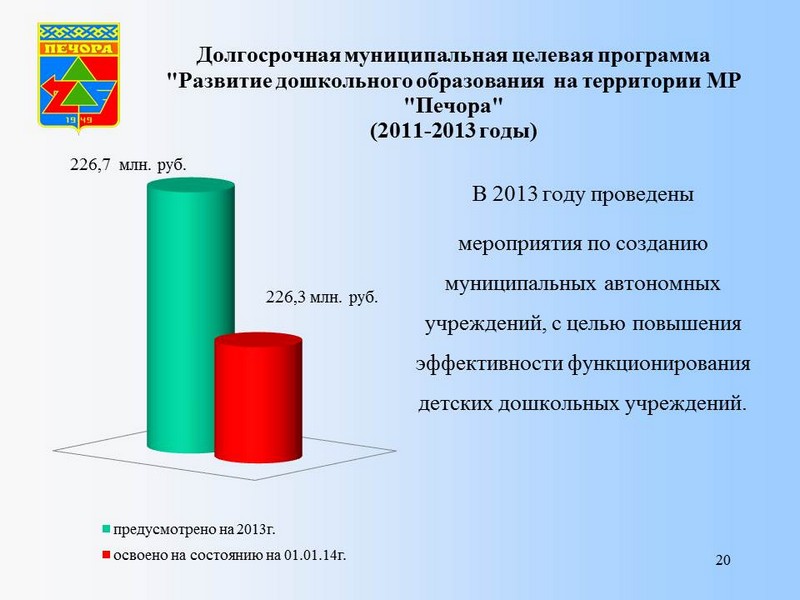 ПЕЧОРА

1949

Долгосрочная муниципальная целевая программа "Развитие дошкольного образования на территории МР "Печора" (2011-2013 годы)

226,7 млн. руб.

226,3 млн. руб.

В 2013 году проведены

мероприятия по созданию муниципальных автономных учреждений, с целью повышения эффективности функционирования детских дошкольных учреждений.

предусмотрено на 2013г.

освоено на состоянию на 01.01.14г.

20